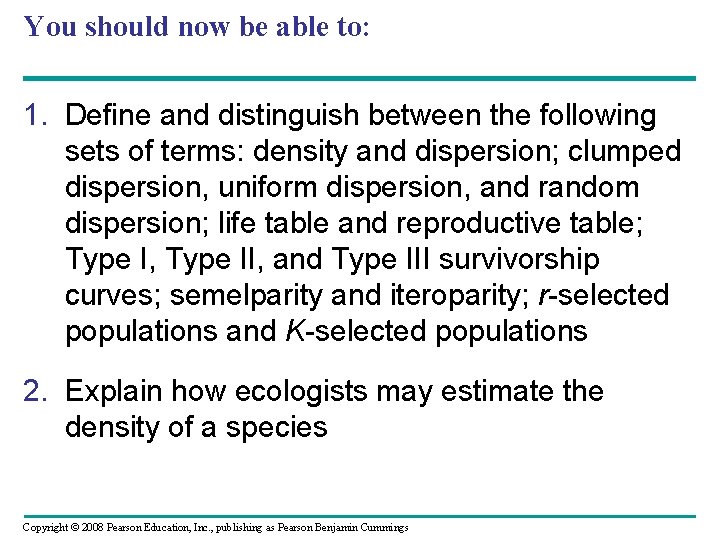 You should now be able to:

1. Define and distinguish between the following sets of terms: density and dispersion; clumped dispersion, uniform dispersion, and random dispersion; life table and reproductive table; Type I, Type II, and Type III survivorship curves; semelparity and iteroparity; r-selected populations and K-selected populations

2. Explain how ecologists may estimate the density of a species

Copyright © 2008 Pearson Education, Inc., publishing as Pearson Benjamin Cummings